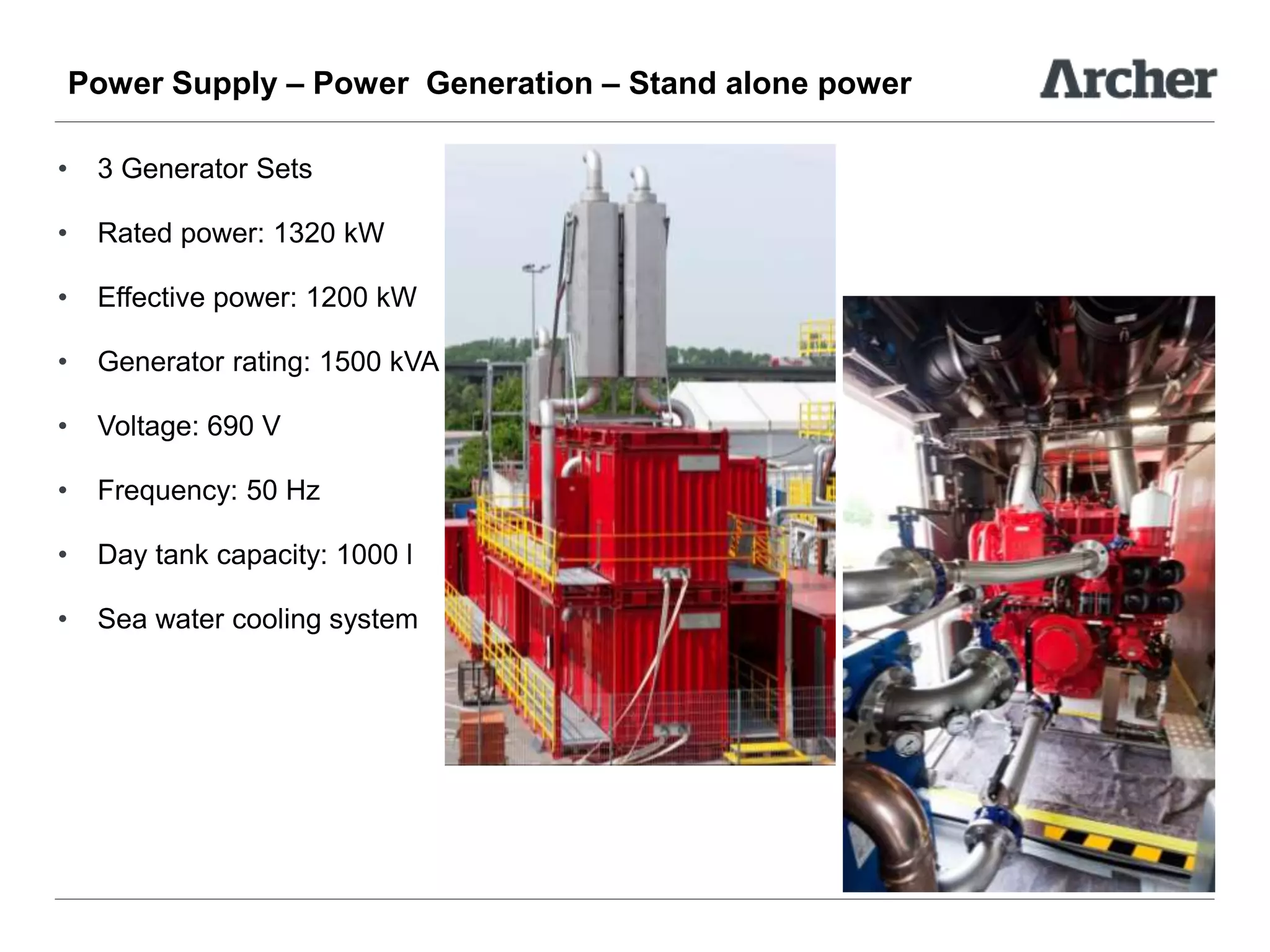 Power Supply – Power Generation – Stand alone power

Archer

• 3 Generator Sets

• Rated power: 1320 kW

• Effective power: 1200 kW

• Generator rating: 1500 kVA

• Voltage: 690 V

• Frequency: 50 Hz

• Day tank capacity: 1000 l

• Sea water cooling system